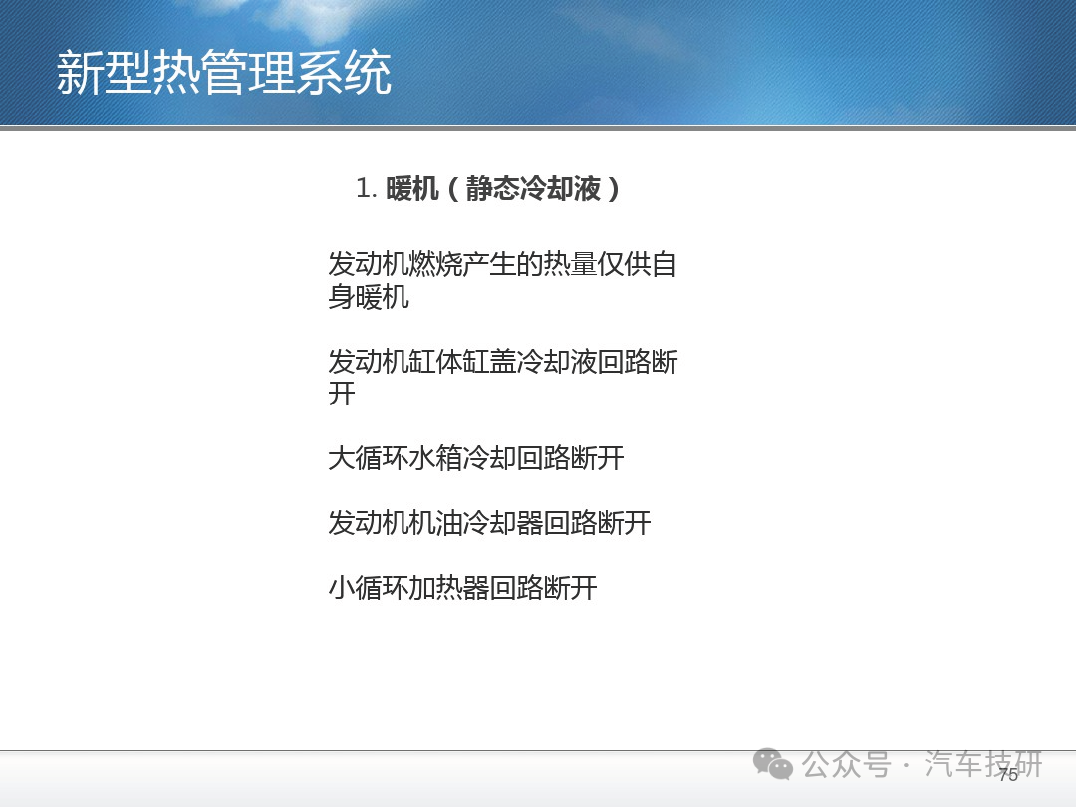 新型热管理系统

1. 暖机（静态冷却液）

发动机燃烧产生的热量仅供自身暖机

发动机缸体缸盖冷却液回路断开

大循环水箱冷却回路断开

发动机机油冷却器回路断开

小循环加热器回路断开

公众号 · 汽车技研

75